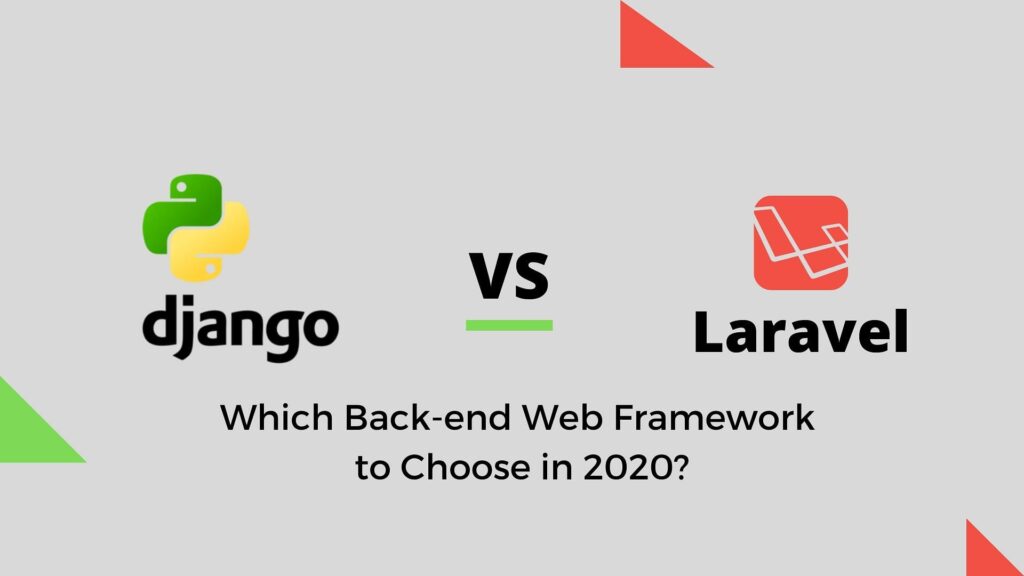 django

VS

Laravel

Which Back-end Web Framework to Choose in 2020?